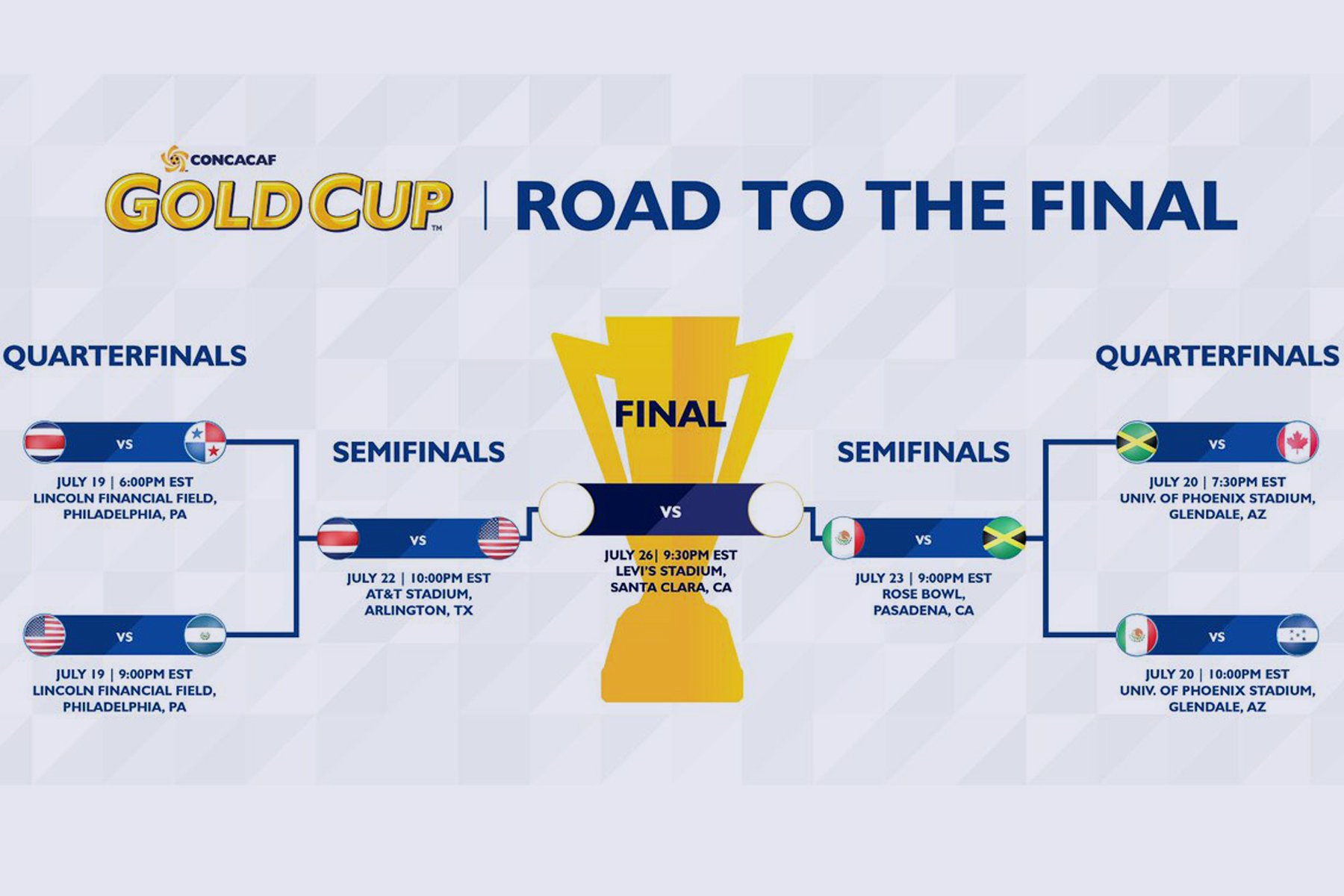 CONCACAF
GOLD CUP™ | ROAD TO THE FINAL

QUARTERFINALS

VS

JULY 19 | 6:00PM EST
LINCOLN FINANCIAL FIELD,
PHILADELPHIA, PA

VS

JULY 19 | 9:00PM EST
LINCOLN FINANCIAL FIELD,
PHILADELPHIA, PA

SEMIFINALS

VS

JULY 22 | 10:00PM EST
AT&T STADIUM,
ARLINGTON, TX

FINAL

VS

JULY 26| 9:30PM EST
LEVI'S STADIUM,
SANTA CLARA, CA

SEMIFINALS

VS

JULY 23 | 9:00PM EST
ROSE BOWL,
PASADENA, CA

QUARTERFINALS

VS

JULY 20 | 7:30PM EST
UNIV. OF PHOENIX STADIUM,
GLENDALE, AZ

VS

JULY 20 | 10:00PM EST
UNIV. OF PHOENIX STADIUM,
GLENDALE, AZ